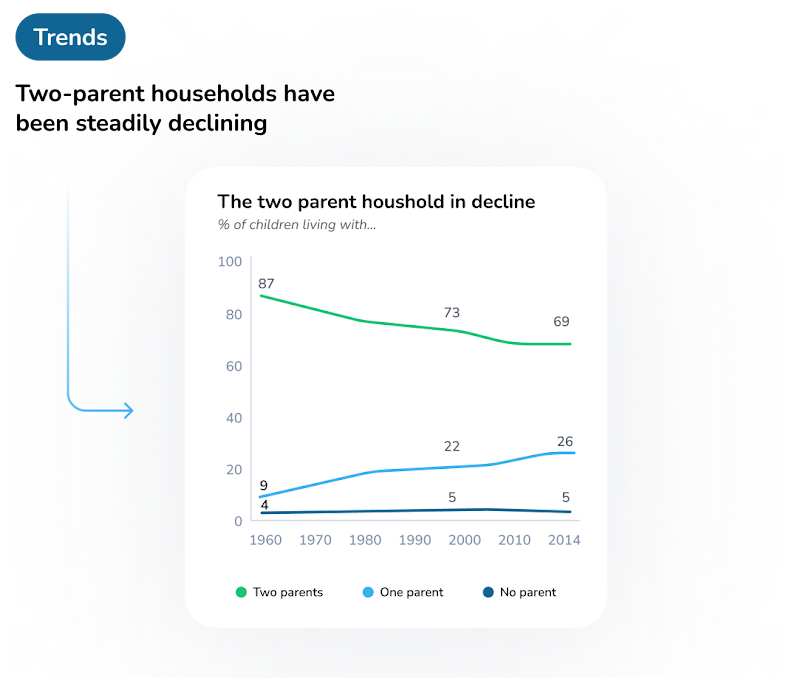 Trends

Two-parent households have been steadily declining

The two parent houshold in decline

% of children living with...

100
80
60
40
20
0

87
73
69
22
26
9
4
5
5

1960 1970 1980 1990 2000 2010 2014

Two parents
One parent
No parent